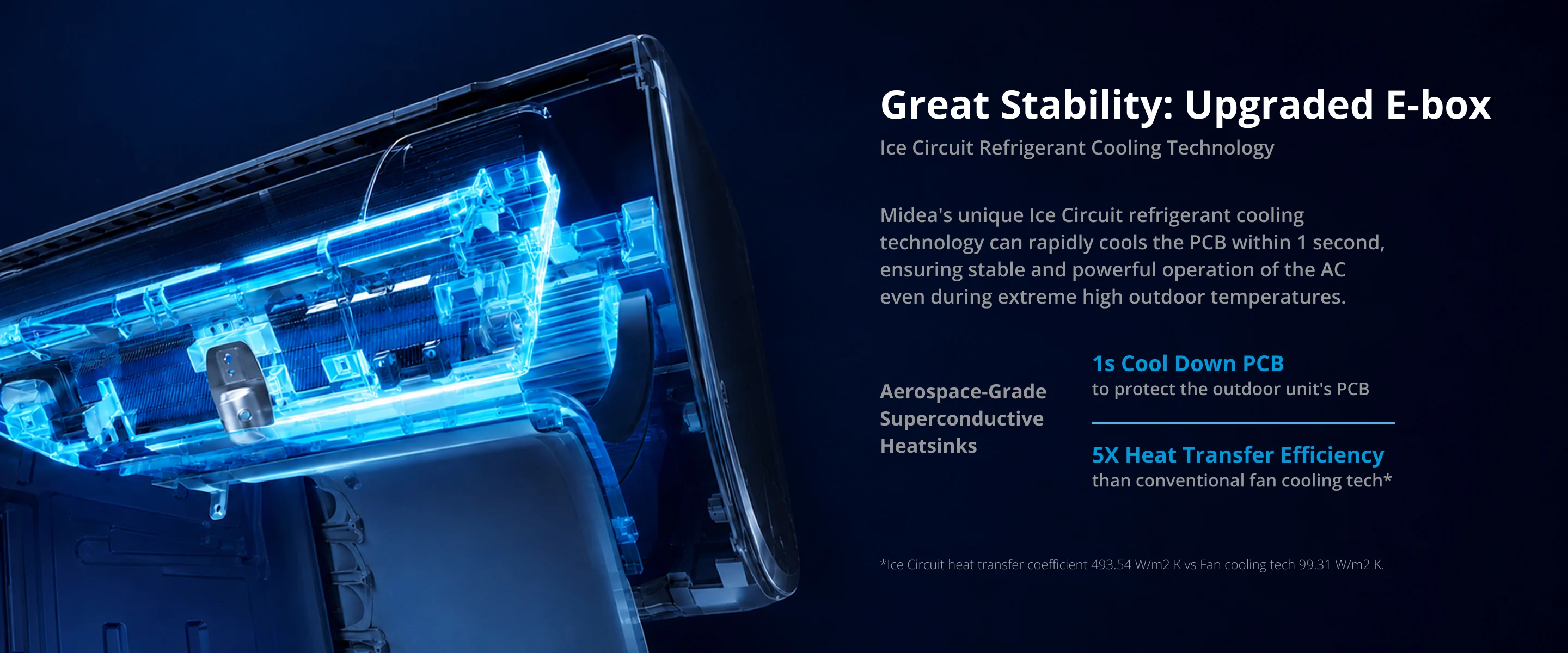 Great Stability: Upgraded E-box

Ice Circuit Refrigerant Cooling Technology

Midea's unique Ice Circuit refrigerant cooling technology can rapidly cools the PCB within 1 second, ensuring stable and powerful operation of the AC even during extreme high outdoor temperatures.

Aerospace-Grade Superconductive Heatsinks

1s Cool Down PCB
to protect the outdoor unit's PCB

5X Heat Transfer Efficiency
than conventional fan cooling tech*

*Ice Circuit heat transfer coefficient 493.54 W/m2 K vs Fan cooling tech 99.31 W/m2 K.